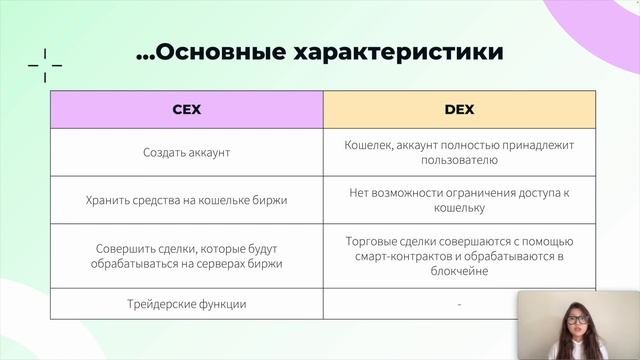 ...Основные характеристики

| CEX | DEX |
|---|---|
| Создать аккаунт | Кошелек, аккаунт полностью принадлежит пользователю |
| Хранить средства на кошельке биржи | Нет возможности ограничения доступа к кошельку |
| Совершить сделки, которые будут обрабатываться на серверах биржи | Торговые сделки совершаются с помощью смарт-контрактов и обрабатываются в блокчейне |
| Трейдерские функции | - |